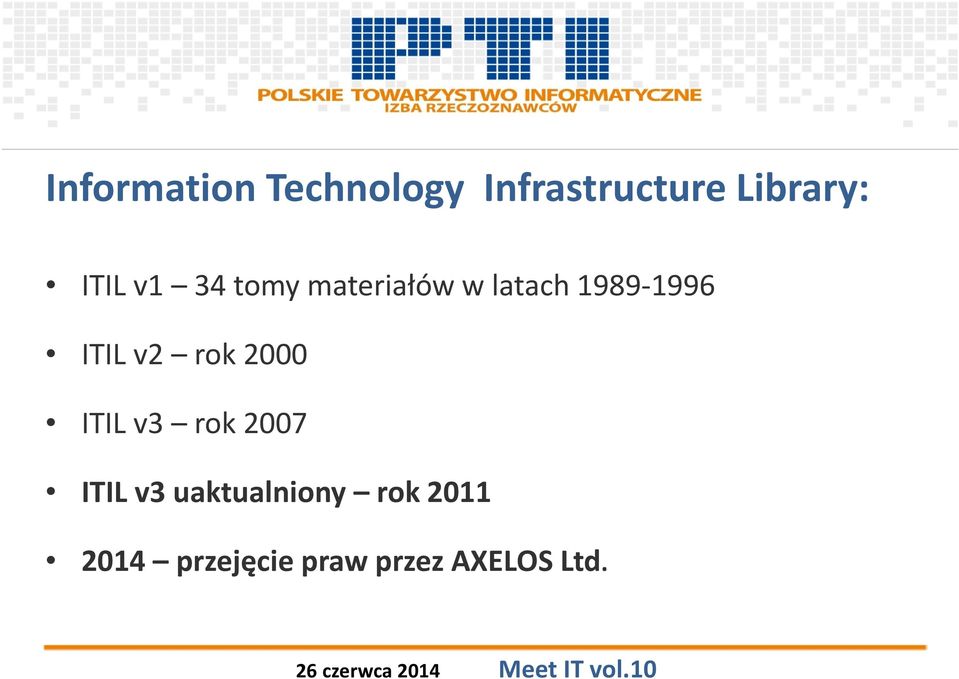 PTI
POLSKIE TOWARZYSTWO INFORMATYCZNE
IZBA RZECZOZNAWCÓW

Information Technology Infrastructure Library:

• ITIL v1 – 34 tomy materiałów w latach 1989-1996
• ITIL v2 – rok 2000
• ITIL v3 – rok 2007
• ITIL v3 uaktualniony – rok 2011
• 2014 – przejęcie praw przez AXELOS Ltd.

26 czerwca 2014 Meet IT vol.10